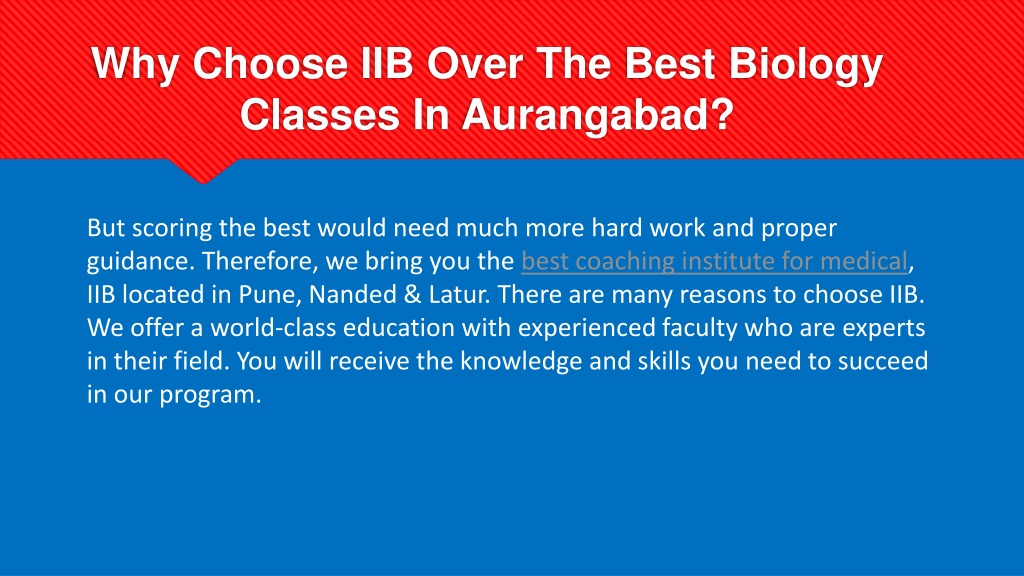 Why Choose IIB Over The Best Biology Classes In Aurangabad?

But scoring the best would need much more hard work and proper guidance. Therefore, we bring you the best coaching institute for medical, IIB located in Pune, Nanded & Latur. There are many reasons to choose IIB. We offer a world-class education with experienced faculty who are experts in their field. You will receive the knowledge and skills you need to succeed in our program.